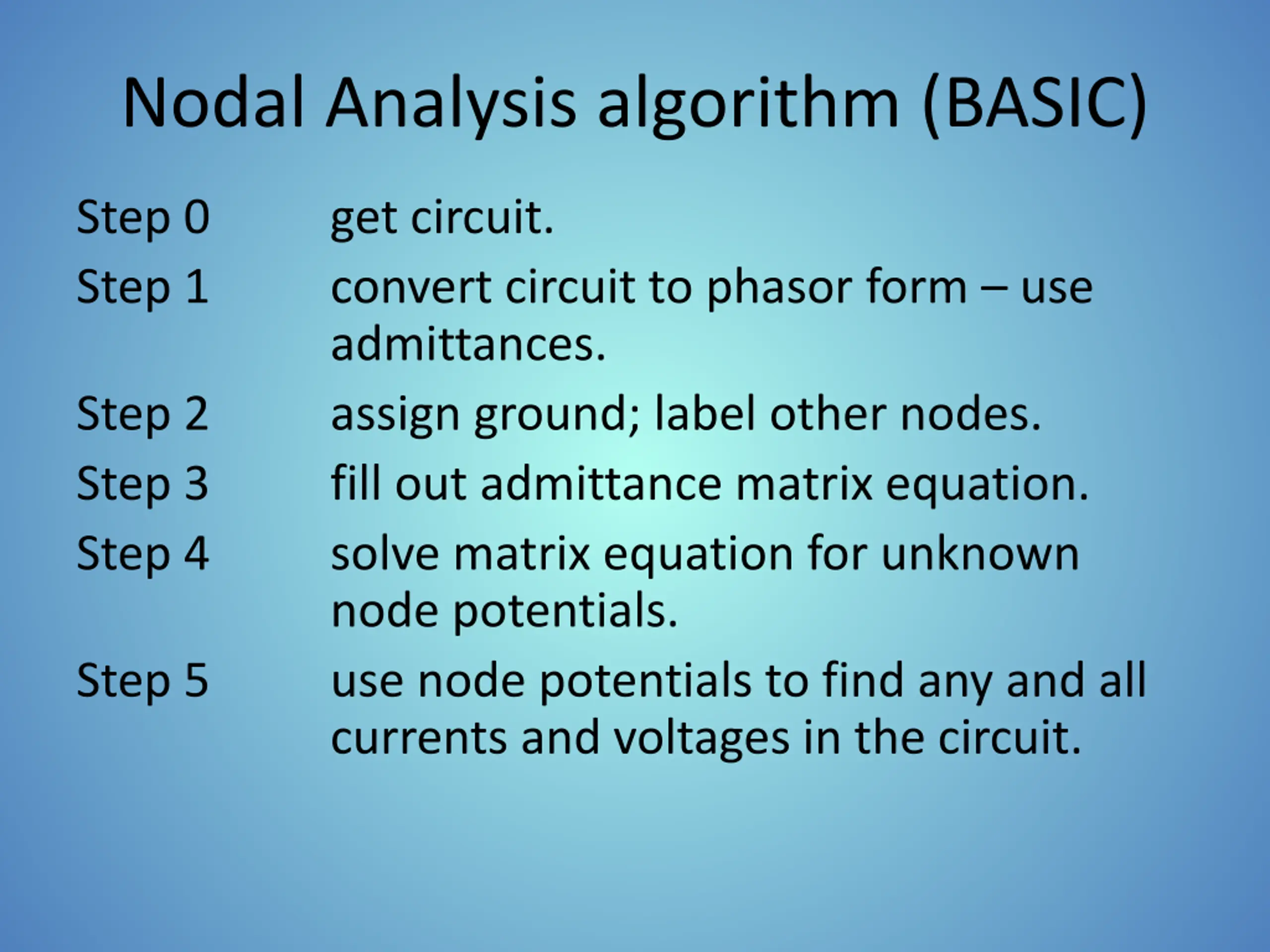 Nodal Analysis algorithm (BASIC)

Step 0 get circuit.

Step 1 convert circuit to phasor form – use admittances.

Step 2 assign ground; label other nodes.

Step 3 fill out admittance matrix equation.

Step 4 solve matrix equation for unknown node potentials.

Step 5 use node potentials to find any and all currents and voltages in the circuit.